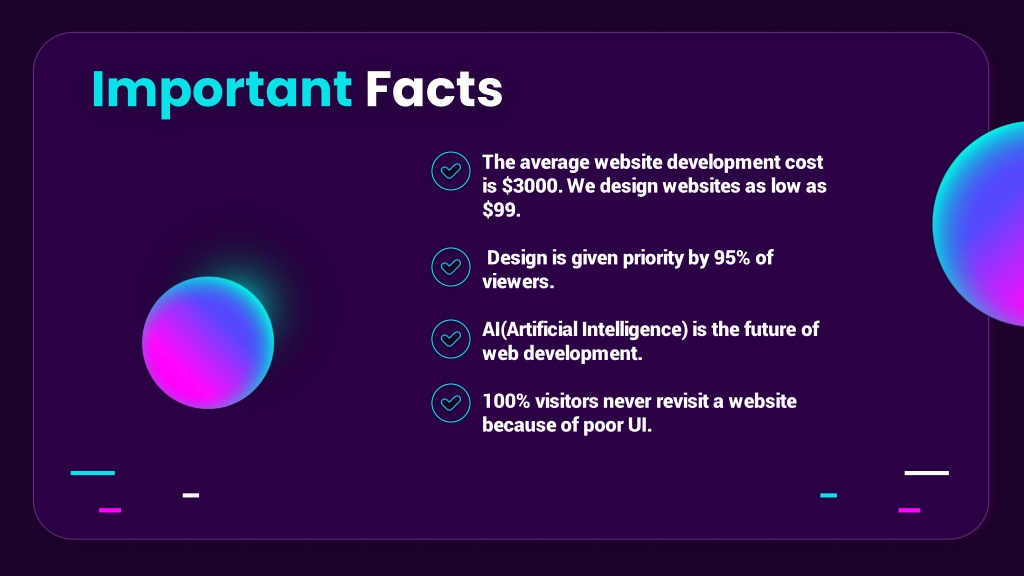 Important Facts

The average website development cost is \$3000. We design websites as low as \$99.

Design is given priority by 95% of viewers.

AI(Artificial Intelligence) is the future of web development.

100% visitors never revisit a website because of poor UI.